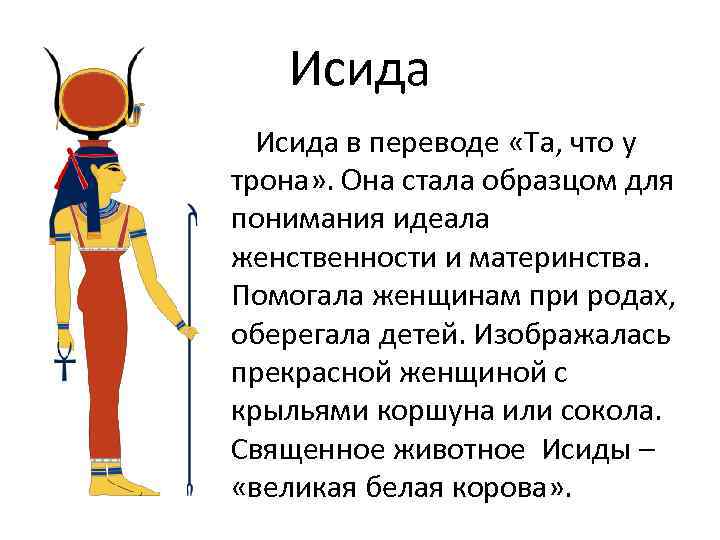 Исида

Исида в переводе «Та, что у трона». Она стала образцом для понимания идеала женственности и материнства. Помогала женщинам при родах, оберегала детей. Изображалась прекрасной женщиной с крыльями коршуна или сокола. Священное животное Исиды – «великая белая корова».